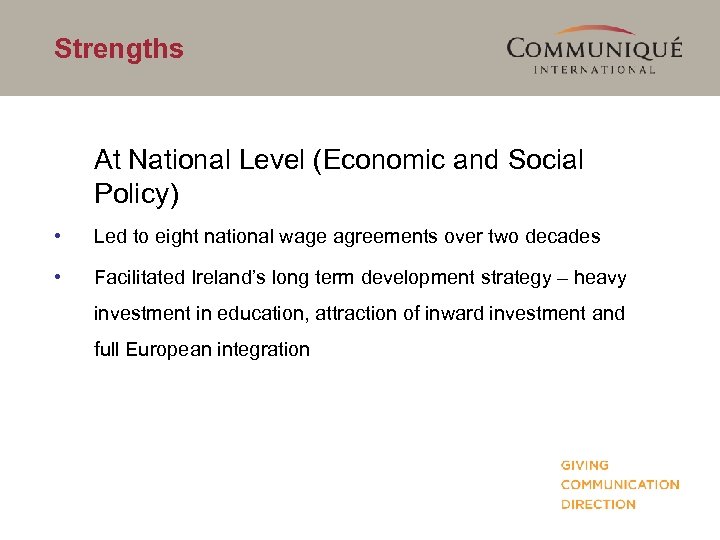 Strengths

COMMUNIQUÉ
INTERNATIONAL

At National Level (Economic and Social Policy)

• Led to eight national wage agreements over two decades

• Facilitated Ireland's long term development strategy – heavy investment in education, attraction of inward investment and full European integration

GIVING
COMMUNICATION
DIRECTION